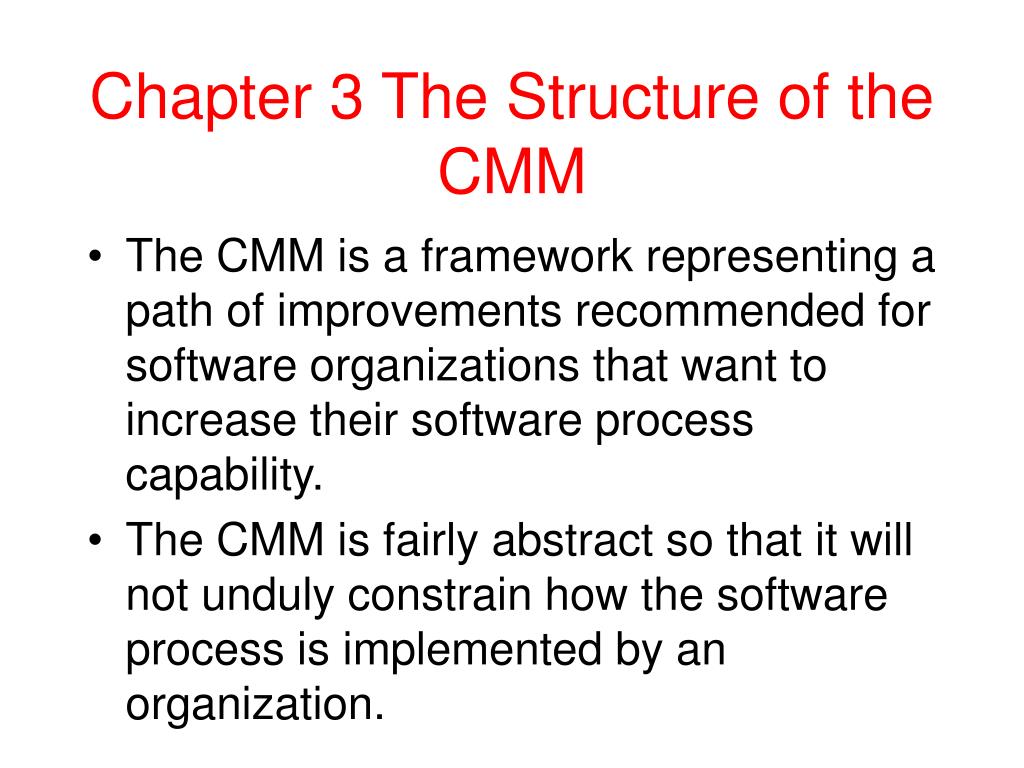 Chapter 3 The Structure of the CMM

• The CMM is a framework representing a path of improvements recommended for software organizations that want to increase their software process capability.

• The CMM is fairly abstract so that it will not unduly constrain how the software process is implemented by an organization.